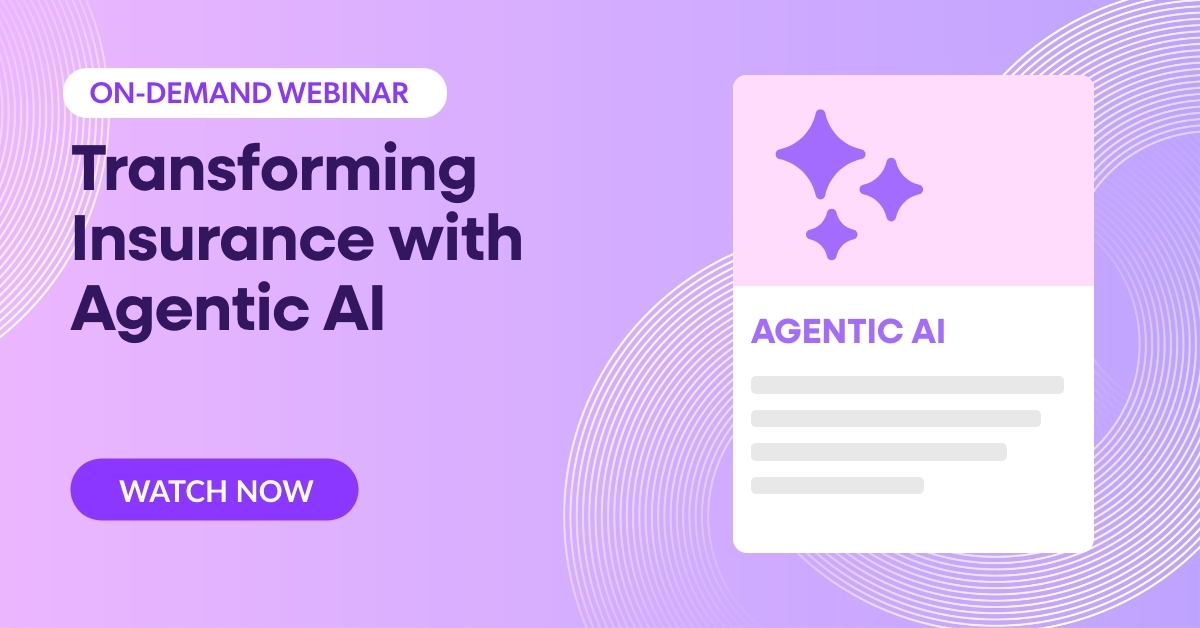 ON-DEMAND WEBINAR

Transforming Insurance with Agentic AI

WATCH NOW

AGENTIC AI